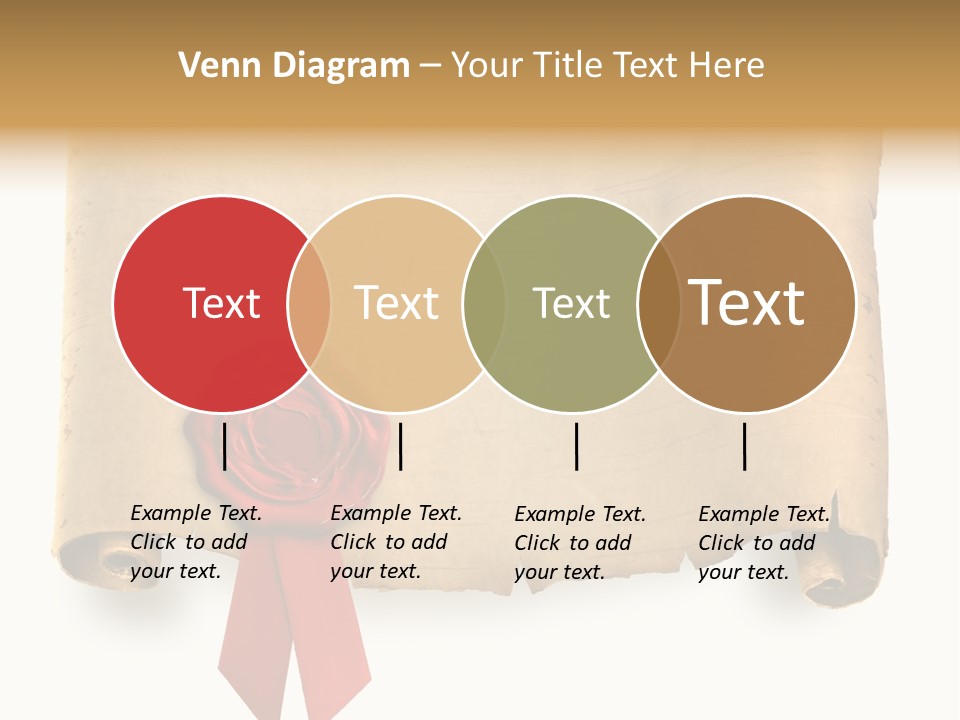 Venn Diagram – Your Title Text Here

Text

Text

Text

Text

Example Text. Click to add your text.

Example Text. Click to add your text.

Example Text. Click to add your text.

Example Text. Click to add your text.